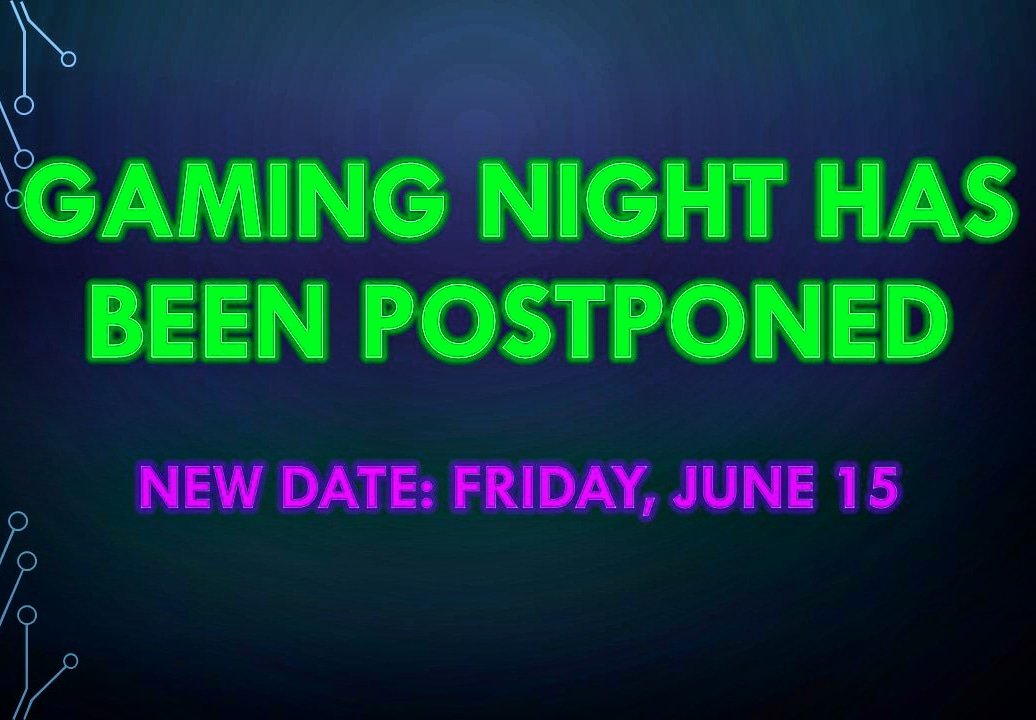 GAMING NIGHT HAS BEEN POSTPONED

NEW DATE: FRIDAY, JUNE 15